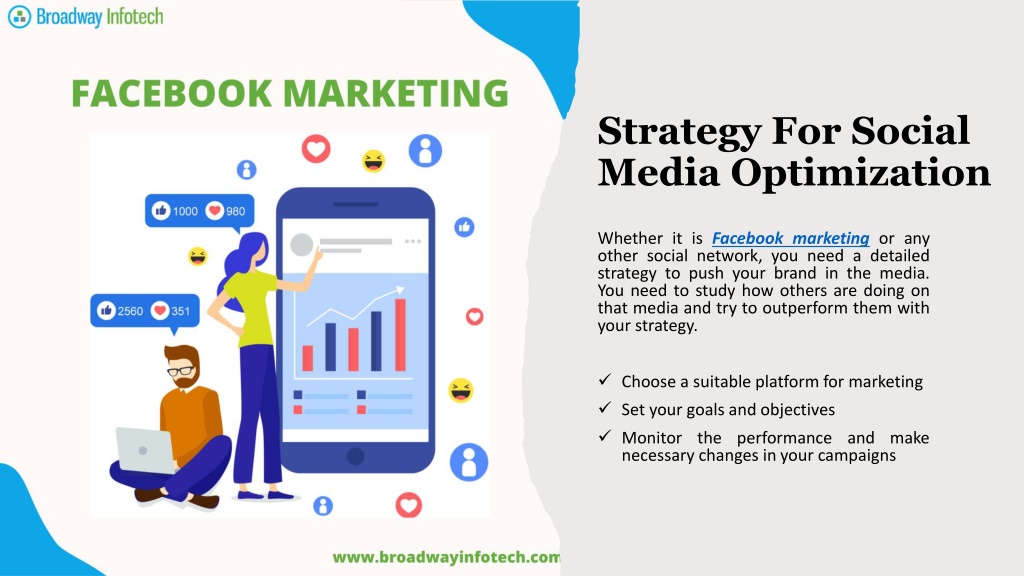 Broadway Infotech

FACEBOOK MARKETING

1000 980

2560 351

www.broadwayinfotech.com

Strategy For Social Media Optimization

Whether it is Facebook marketing or any other social network, you need a detailed strategy to push your brand in the media. You need to study how others are doing on that media and try to outperform them with your strategy.

✓ Choose a suitable platform for marketing
✓ Set your goals and objectives
✓ Monitor the performance and make necessary changes in your campaigns